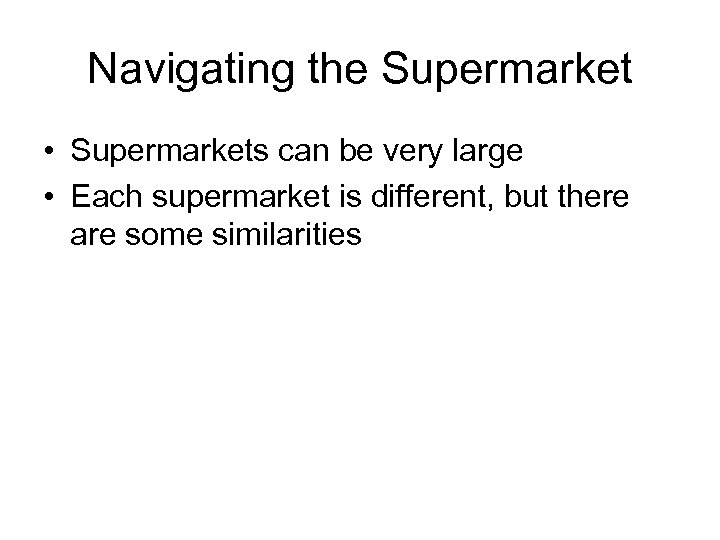 Navigating the Supermarket

• Supermarkets can be very large
• Each supermarket is different, but there are some similarities